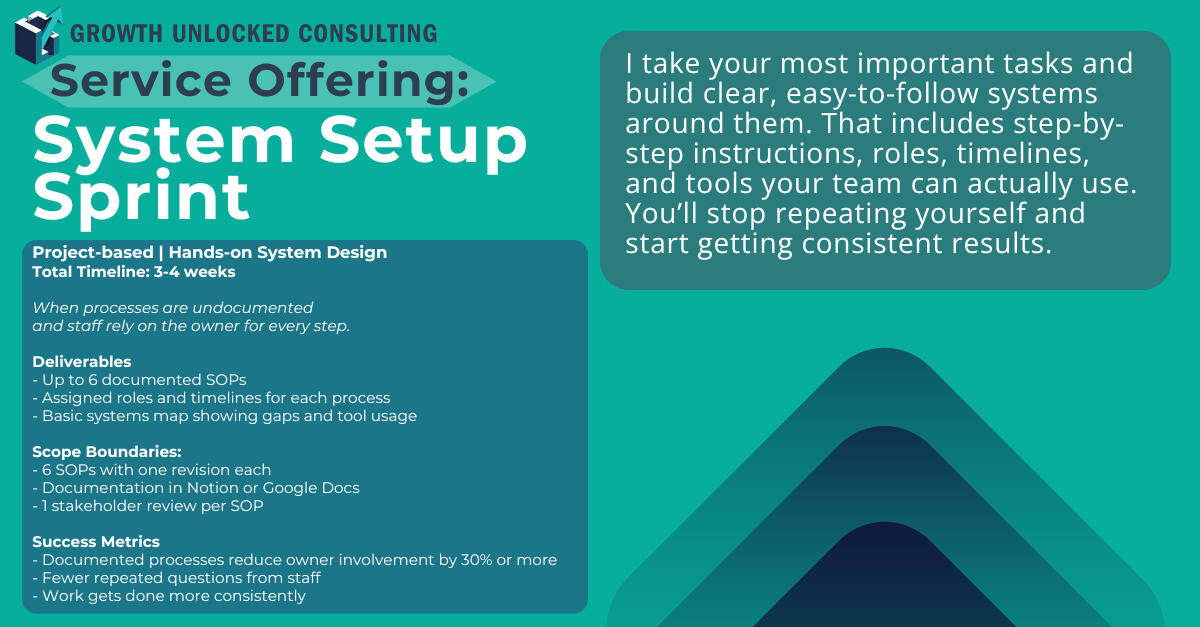 GROWTH UNLOCKED CONSULTING

Service Offering:

System Setup Sprint

Project-based | Hands-on System Design
Total Timeline: 3-4 weeks

When processes are undocumented and staff rely on the owner for every step.

Deliverables
- Up to 6 documented SOPs
- Assigned roles and timelines for each process
- Basic systems map showing gaps and tool usage

Scope Boundaries:
- 6 SOPs with one revision each
- Documentation in Notion or Google Docs
- 1 stakeholder review per SOP

Success Metrics
- Documented processes reduce owner involvement by 30% or more
- Fewer repeated questions from staff
- Work gets done more consistently

I take your most important tasks and build clear, easy-to-follow systems around them. That includes step-by-step instructions, roles, timelines, and tools your team can actually use. You'll stop repeating yourself and start getting consistent results.